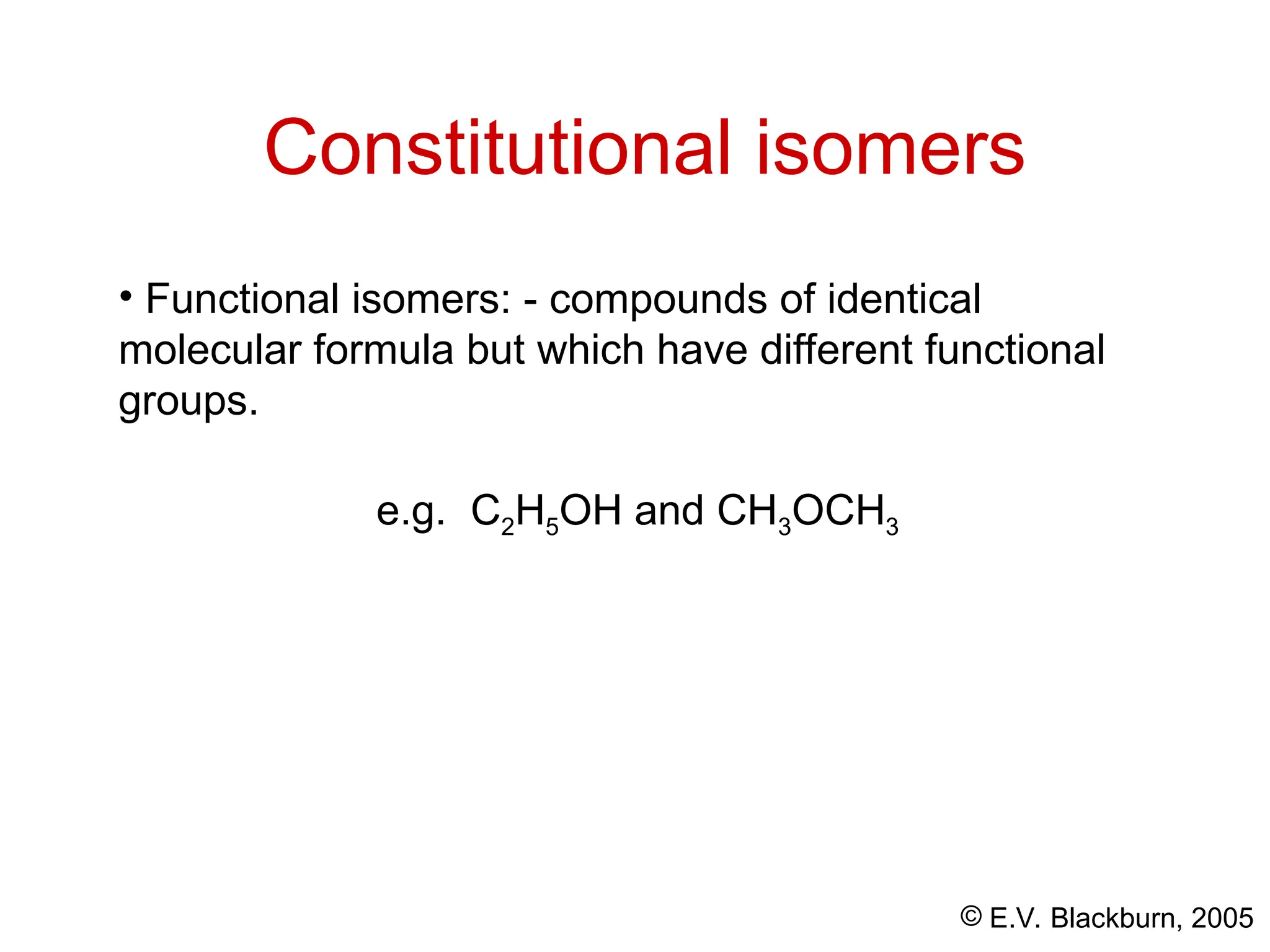 Constitutional isomers

• Functional isomers: - compounds of identical molecular formula but which have different functional groups.

e.g. $C_2H_5OH$ and $CH_3OCH_3$

© E.V. Blackburn, 2005